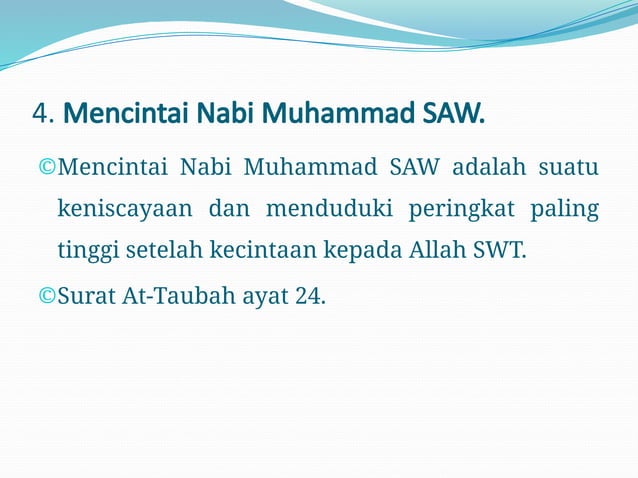 4. Mencintai Nabi Muhammad SAW.

©Mencintai Nabi Muhammad SAW adalah suatu keniscayaan dan menduduki peringkat paling tinggi setelah kecintaan kepada Allah SWT.

©Surat At-Taubah ayat 24.